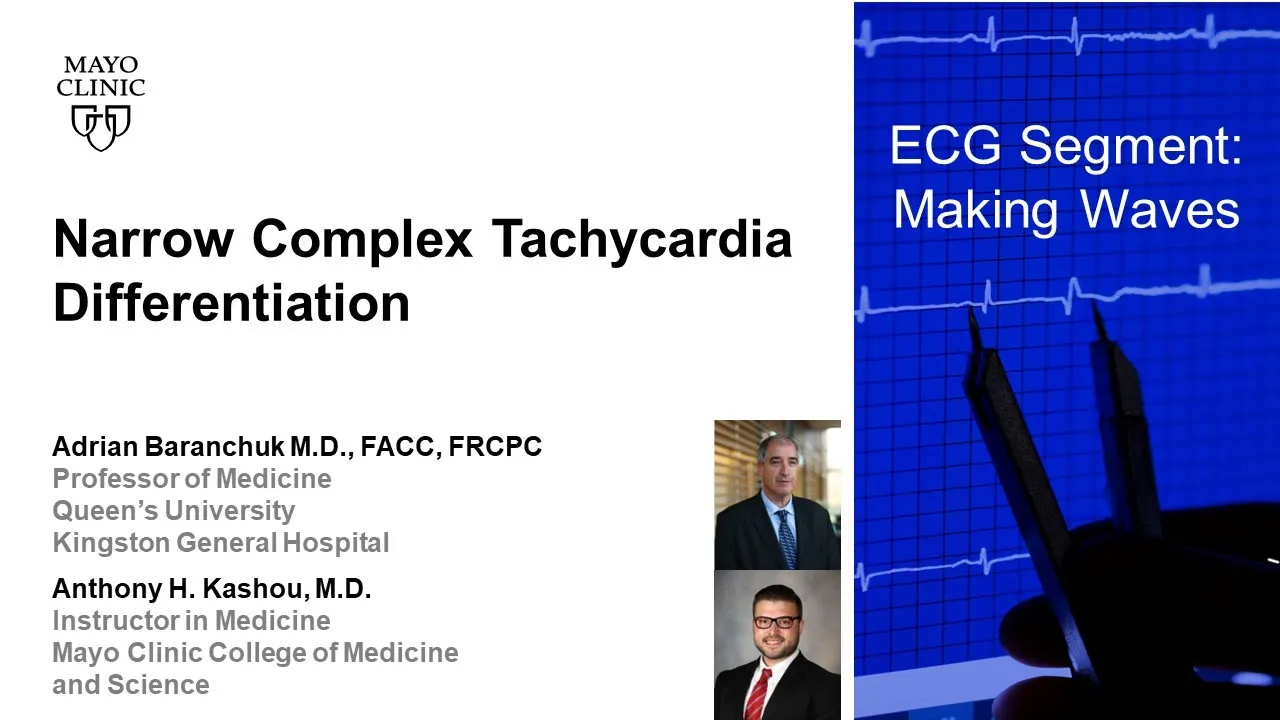 MAYO CLINIC

Narrow Complex Tachycardia Differentiation

Adrian Baranchuk M.D., FACC, FRCPC
Professor of Medicine
Queen's University
Kingston General Hospital

Anthony H. Kashou, M.D.
Instructor in Medicine
Mayo Clinic College of Medicine and Science

ECG Segment: Making Waves